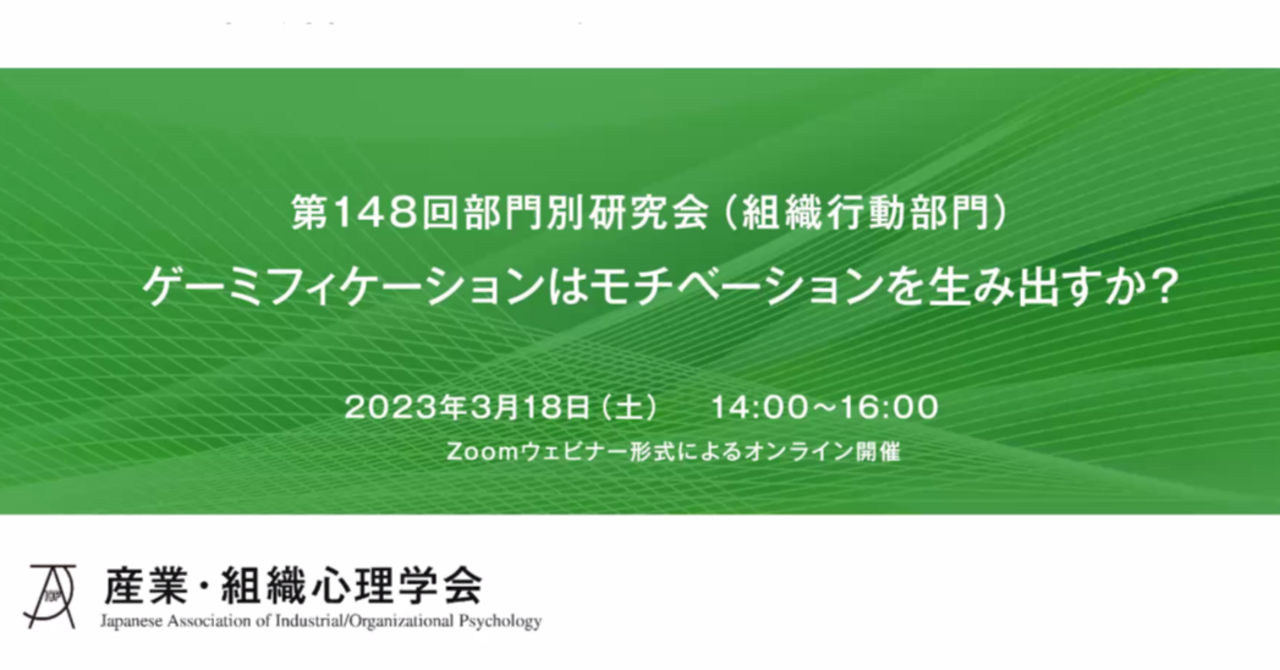 第148回部門別研究会（組織行動部門）
ゲーミフィケーションはモチベーションを生み出すか？

2023年3月18日（土）　14:00～16:00
Zoomウェビナー形式によるオンライン開催

産業・組織心理学会
Japanese Association of Industrial/Organizational Psychology